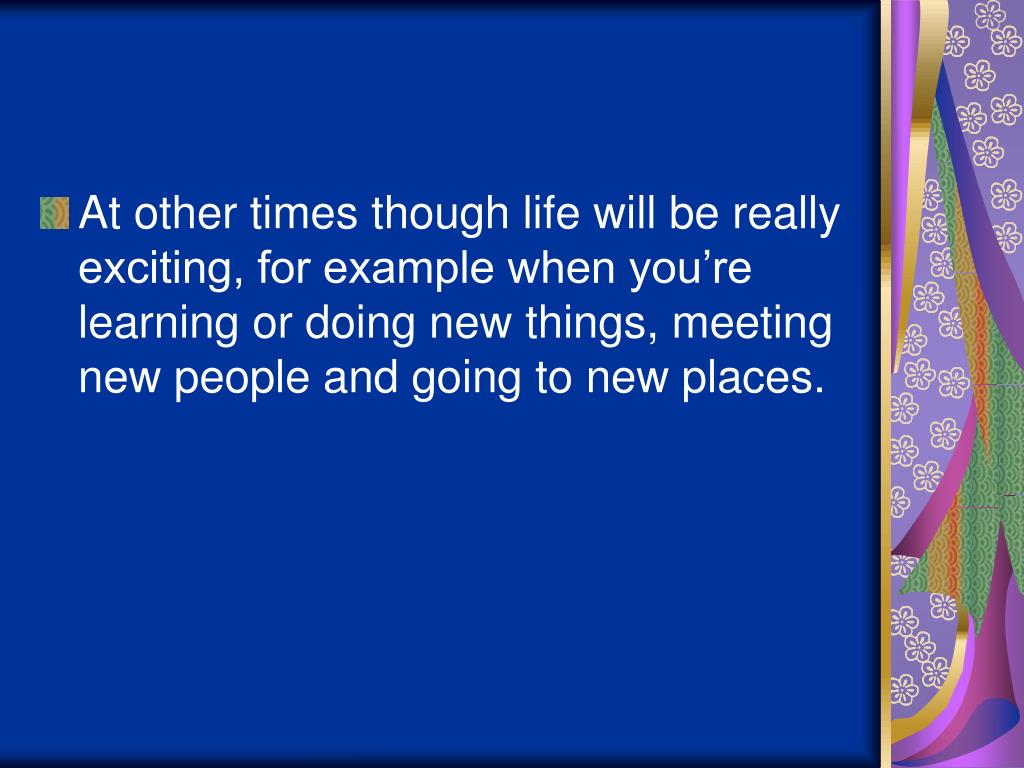 At other times though life will be really exciting, for example when you’re learning or doing new things, meeting new people and going to new places.